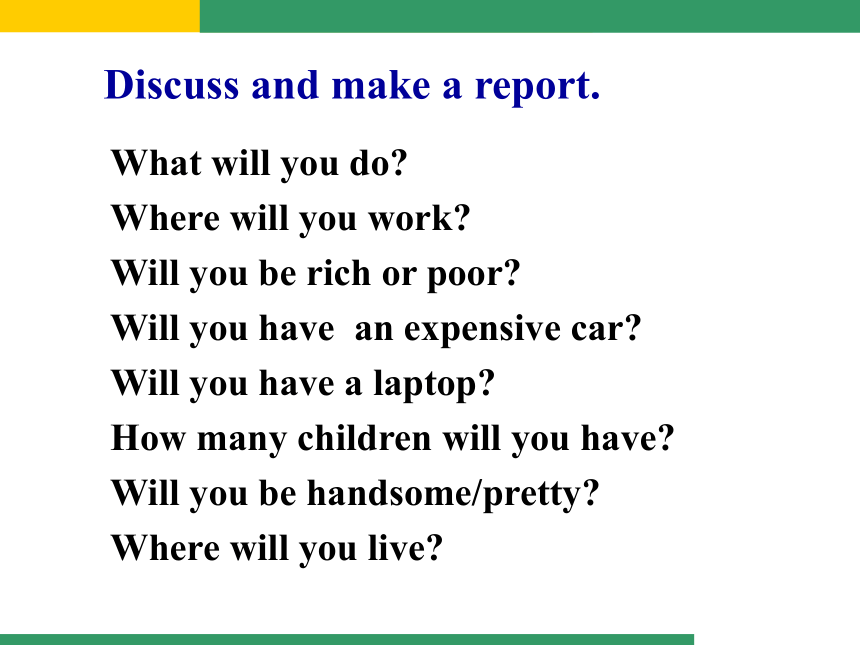 Discuss and make a report.

What will you do?
Where will you work?
Will you be rich or poor?
Will you have  an expensive car?
Will you have a laptop?
How many children will you have?
Will you be handsome/pretty?
Where will you live?